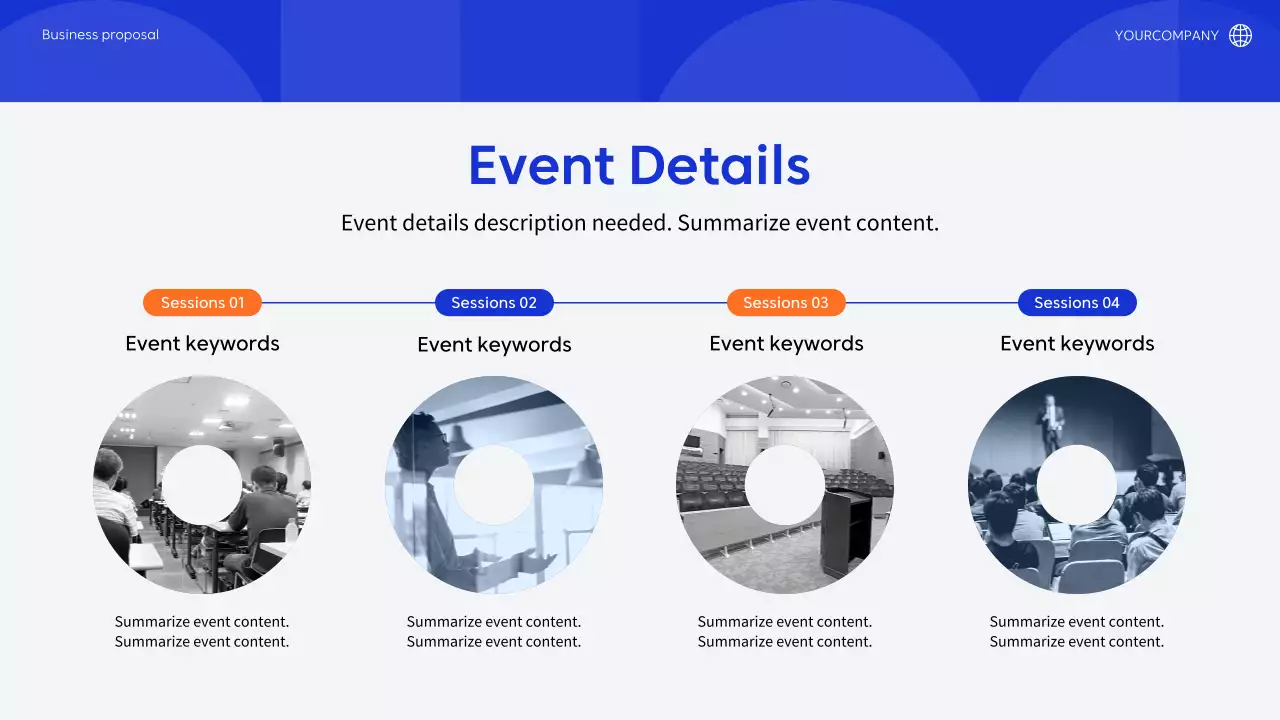 Business proposal

YOURCOMPANY

Event Details

Event details description needed. Summarize event content.

Sessions 01

Event keywords

Summarize event content.
Summarize event content.

Sessions 02

Event keywords

Summarize event content.
Summarize event content.

Sessions 03

Event keywords

Summarize event content.
Summarize event content.

Sessions 04

Event keywords

Summarize event content.
Summarize event content.